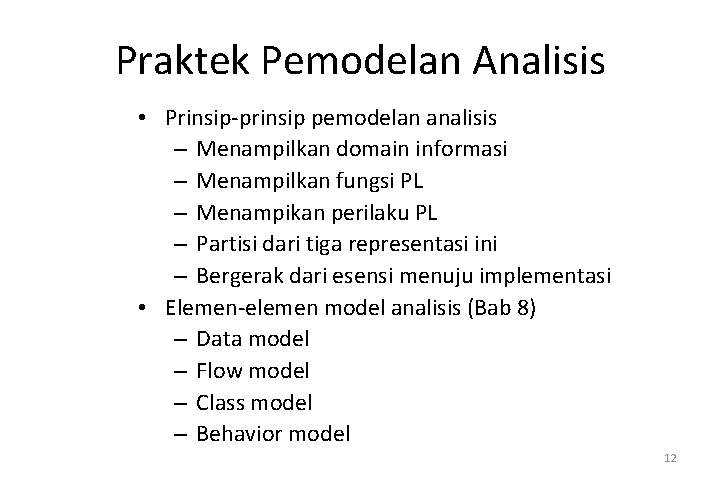 Praktek Pemodelan Analisis

• Prinsip-prinsip pemodelan analisis
– Menampilkan domain informasi
– Menampilkan fungsi PL
– Menampikan perilaku PL
– Partisi dari tiga representasi ini
– Bergerak dari esensi menuju implementasi
• Elemen-elemen model analisis (Bab 8)
– Data model
– Flow model
– Class model
– Behavior model

12